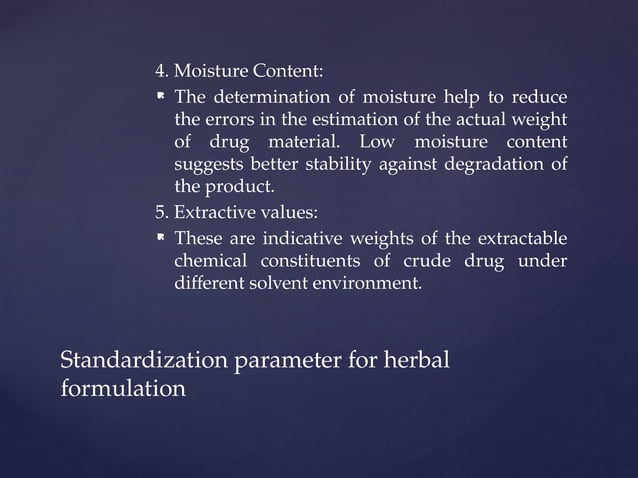 4. Moisture Content:

The determination of moisture help to reduce the errors in the estimation of the actual weight of drug material. Low moisture content suggests better stability against degradation of the product.

5. Extractive values:

These are indicative weights of the extractable chemical constituents of crude drug under different solvent environment.

Standardization parameter for herbal formulation